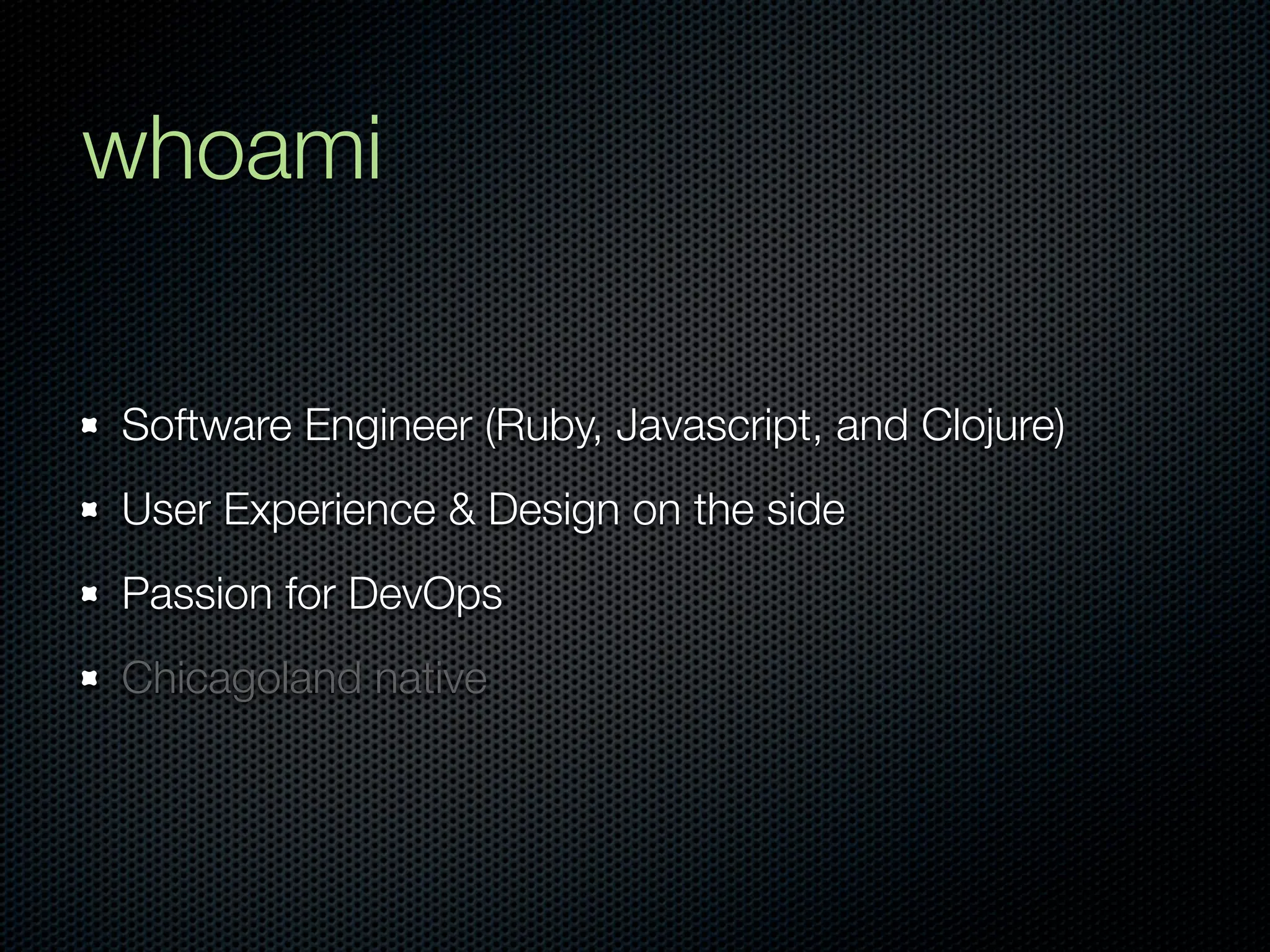 whoami

- Software Engineer (Ruby, Javascript, and Clojure)
- User Experience & Design on the side
- Passion for DevOps
- Chicagoland native